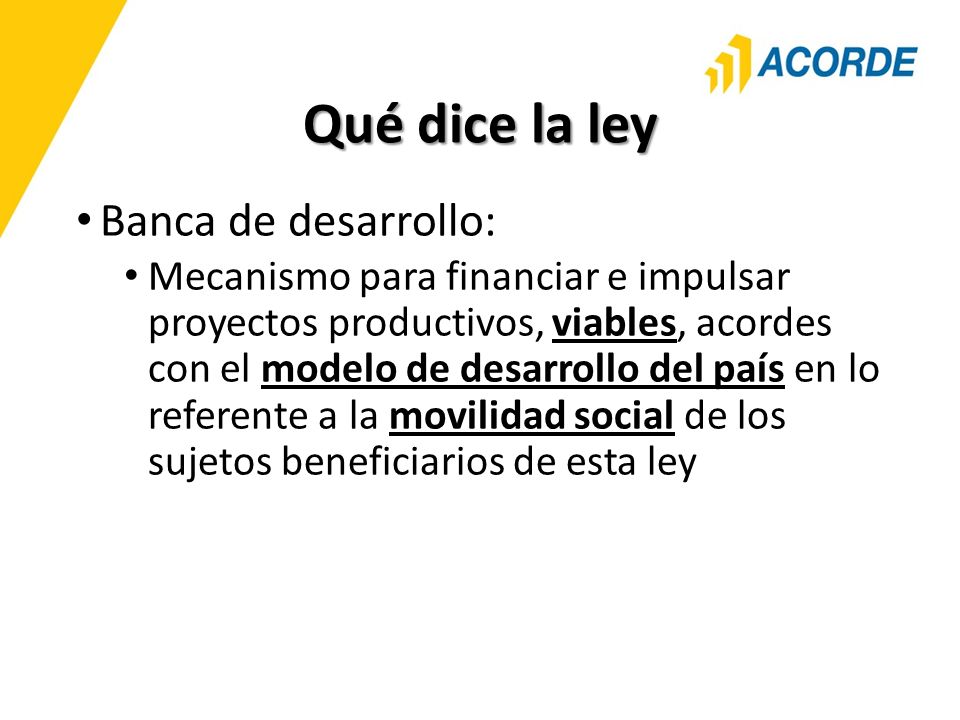 ACORDE

Qué dice la ley

• Banca de desarrollo:
  • Mecanismo para financiar e impulsar proyectos productivos, viables, acordes con el modelo de desarrollo del país en lo referente a la movilidad social de los sujetos beneficiarios de esta ley